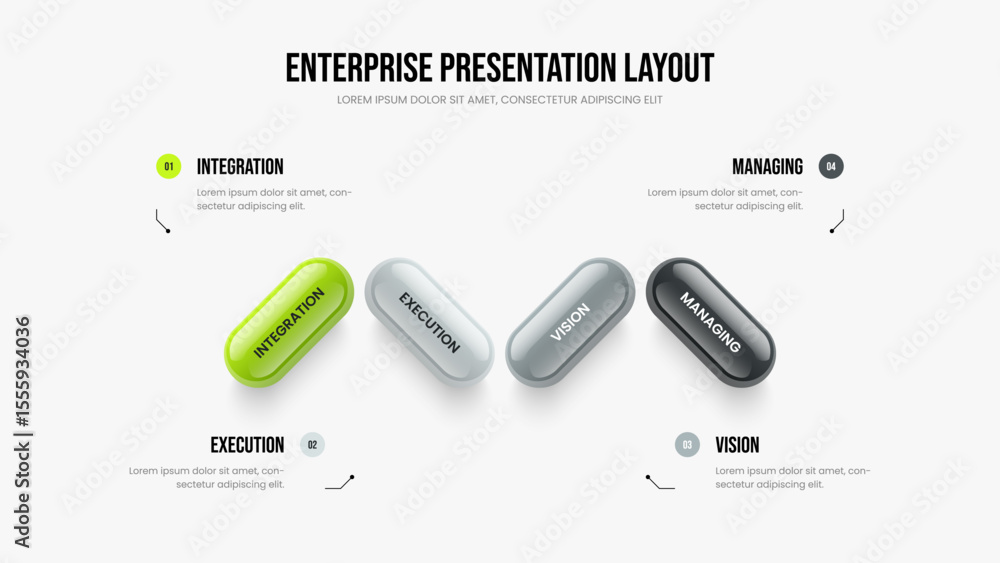 ENTERPRISE PRESENTATION LAYOUT

LOREM IPSUM DOLOR SIT AMET, CONSECTETUR ADIPISCING ELIT

01 INTEGRATION

Lorem ipsum dolor sit amet, consectetur adipiscing elit.

MANAGING 04

Lorem ipsum dolor sit amet, consectetur adipiscing elit.

INTEGRATION

EXECUTION

VISION

MANAGING

EXECUTION 02

Lorem ipsum dolor sit amet, consectetur adipiscing elit.

03 VISION

Lorem ipsum dolor sit amet, consectetur adipiscing elit.

Adobe Stock | #1555934036